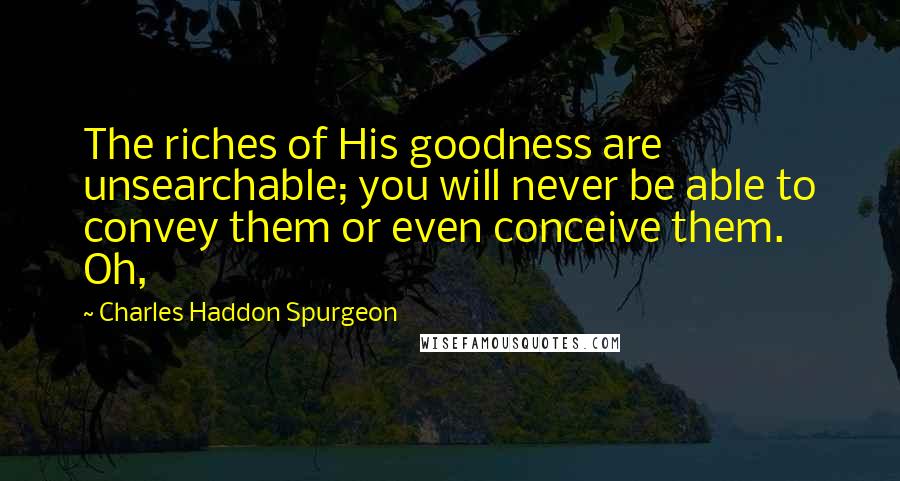 The riches of His goodness are unsearchable; you will never be able to convey them or even conceive them. Oh,

~ Charles Haddon Spurgeon

WISEFAMOUSQUOTES.COM